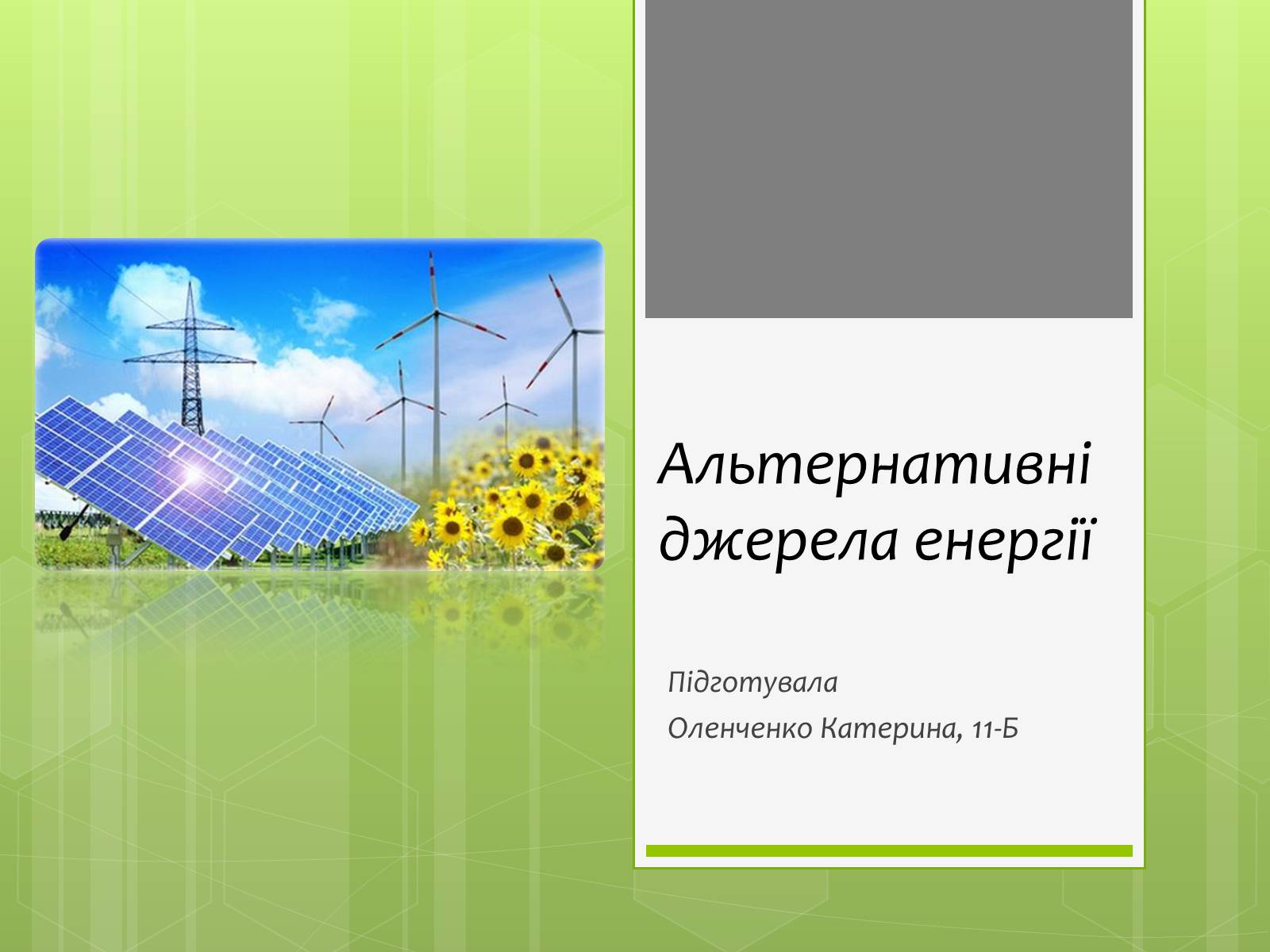 Альтернативні джерела енергії

Підготувала

Оленченко Катерина, 11-Б